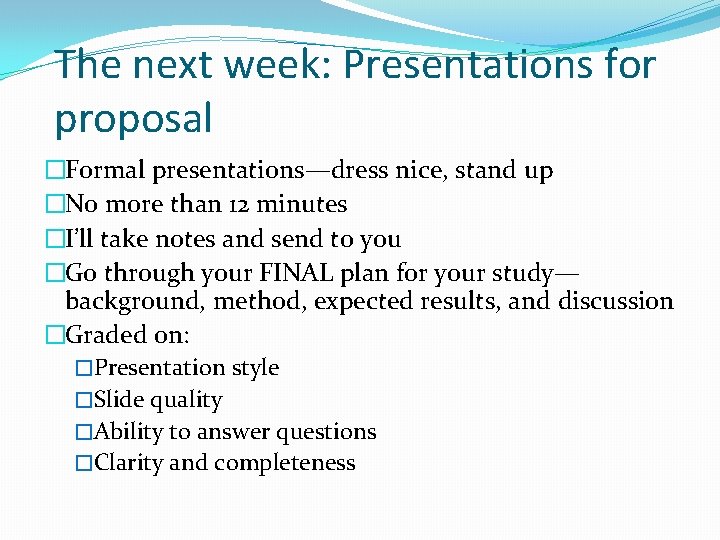 The next week: Presentations for proposal

□Formal presentations—dress nice, stand up
□No more than 12 minutes
□I'll take notes and send to you
□Go through your FINAL plan for your study—background, method, expected results, and discussion
□Graded on:
□Presentation style
□Slide quality
□Ability to answer questions
□Clarity and completeness